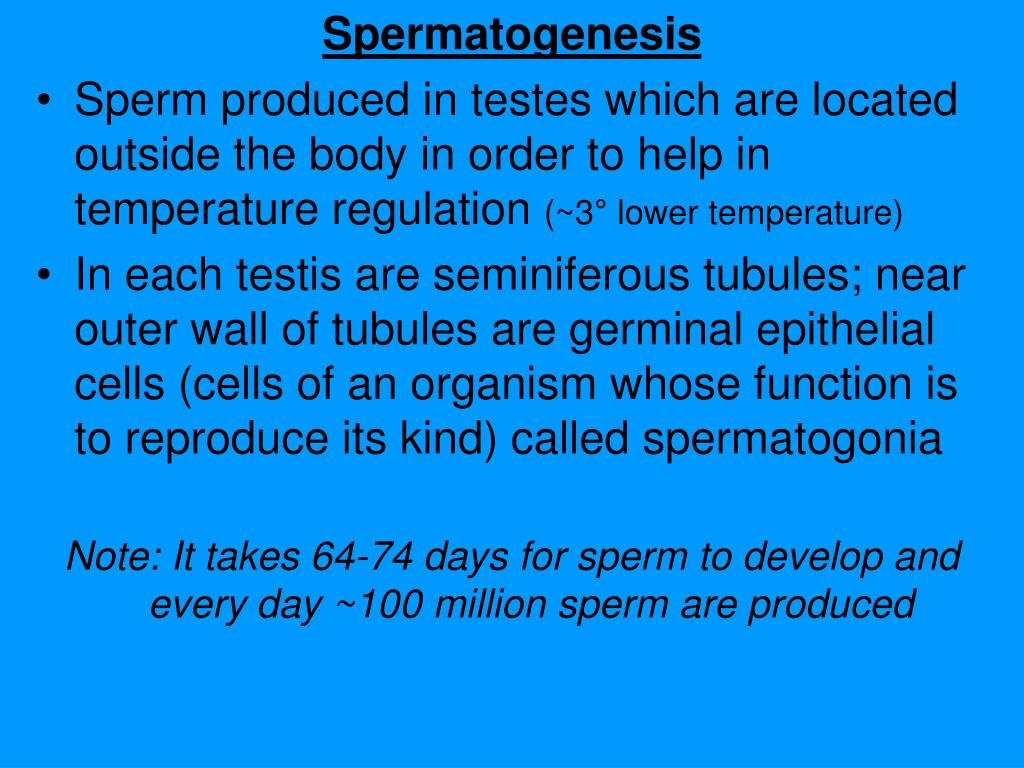 Spermatogenesis

• Sperm produced in testes which are located outside the body in order to help in temperature regulation (~3° lower temperature)
• In each testis are seminiferous tubules; near outer wall of tubules are germinal epithelial cells (cells of an organism whose function is to reproduce its kind) called spermatogonia

Note: It takes 64-74 days for sperm to develop and every day ~100 million sperm are produced